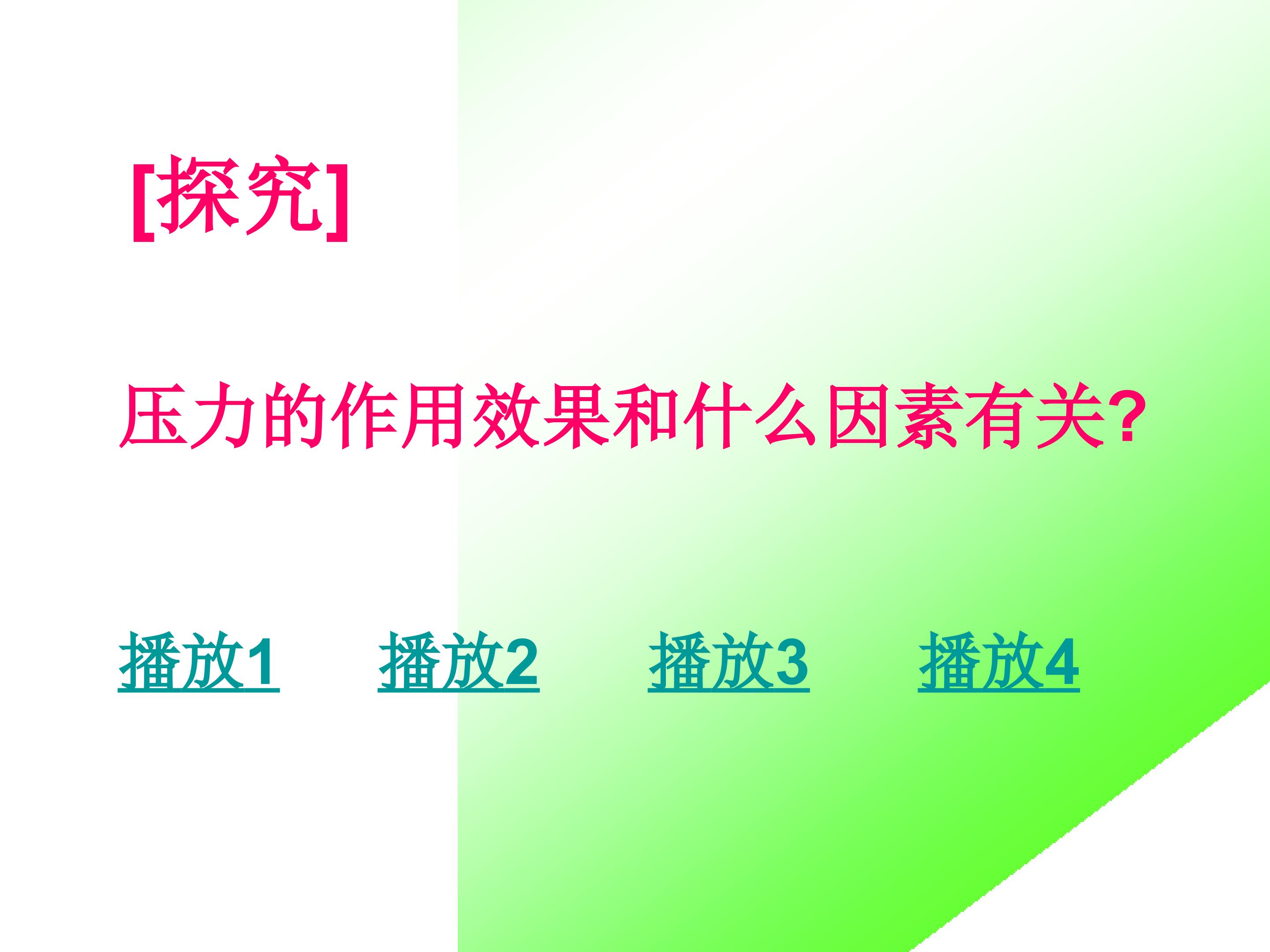 [探究]

压力的作用效果和什么因素有关?

播放1 播放2 播放3 播放4